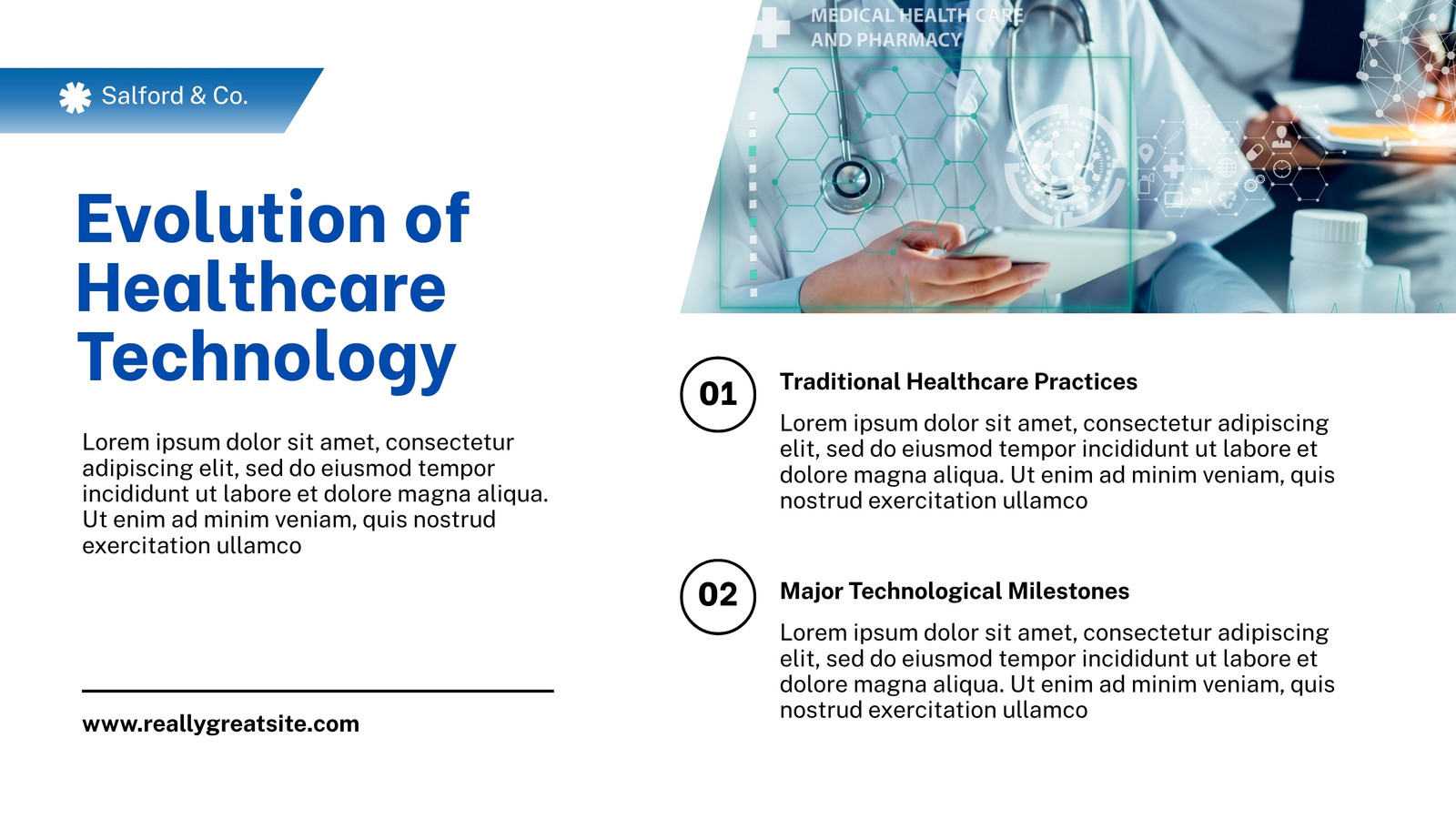 Salford & Co.

Evolution of Healthcare Technology

Lorem ipsum dolor sit amet, consectetur adipiscing elit, sed do eiusmod tempor incididunt ut labore et dolore magna aliqua. Ut enim ad minim veniam, quis nostrud exercitation ullamco

www.reallygreatsite.com

MEDICAL HEALTH CARE AND PHARMACY

01

Traditional Healthcare Practices

Lorem ipsum dolor sit amet, consectetur adipiscing elit, sed do eiusmod tempor incididunt ut labore et dolore magna aliqua. Ut enim ad minim veniam, quis nostrud exercitation ullamco

02

Major Technological Milestones

Lorem ipsum dolor sit amet, consectetur adipiscing elit, sed do eiusmod tempor incididunt ut labore et dolore magna aliqua. Ut enim ad minim veniam, quis nostrud exercitation ullamco